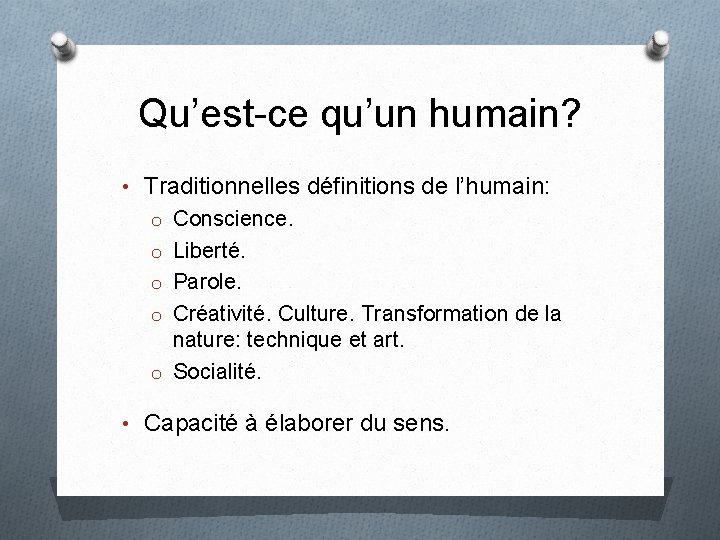 Qu’est-ce qu’un humain?

• Traditionnelles définitions de l’humain:
  o Conscience.
  o Liberté.
  o Parole.
  o Créativité. Culture. Transformation de la nature: technique et art.
  o Socialité.

• Capacité à élaborer du sens.